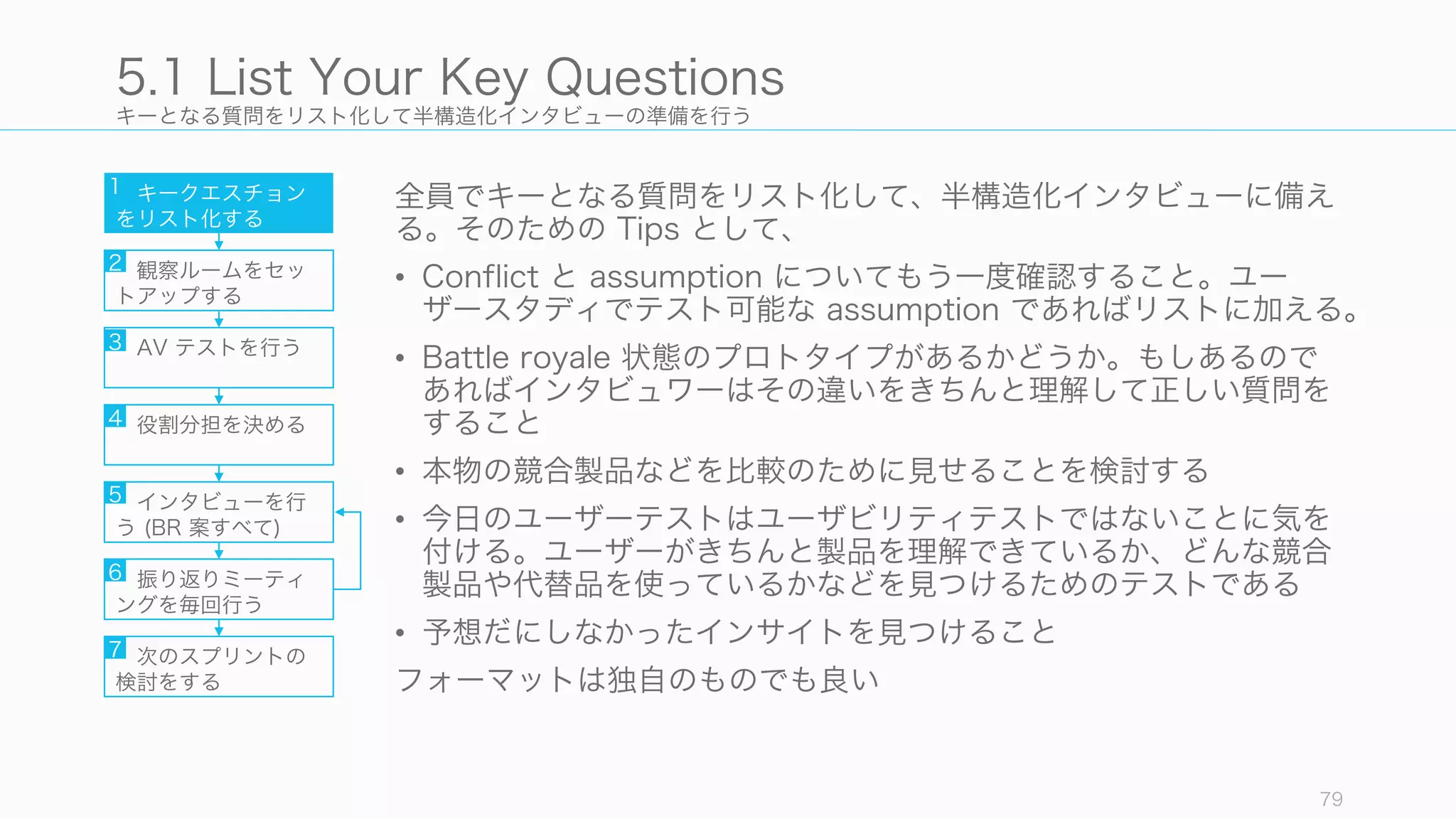 5.1 List Your Key Questions
キーとなる質問をリスト化して半構造化インタビューの準備を行う

1 キークエスチョンをリスト化する

2 観察ルームをセットアップする

3 AV テストを行う

4 役割分担を決める

5 インタビューを行う (BR 案すべて)

6 振り返りミーティングを毎回行う

7 次のスプリントの検討をする

全員でキーとなる質問をリスト化して、半構造化インタビューに備える。そのための Tips として、

• Conflict と assumption についてもう一度確認すること。ユーザースタディでテスト可能な assumption であればリストに加える。

• Battle royale 状態のプロトタイプがあるかどうか。もしあるのであればインタビュワーはその違いをきちんと理解して正しい質問をすること

• 本物の競合製品などを比較のために見せることを検討する

• 今日のユーザーテストはユーザビリティテストではないことに気を付ける。ユーザーがきちんと製品を理解できているか、どんな競合製品や代替品を使っているかなどを見つけるためのテストである

• 予想だにしなかったインサイトを見つけること

フォーマットは独自のものでも良い

79